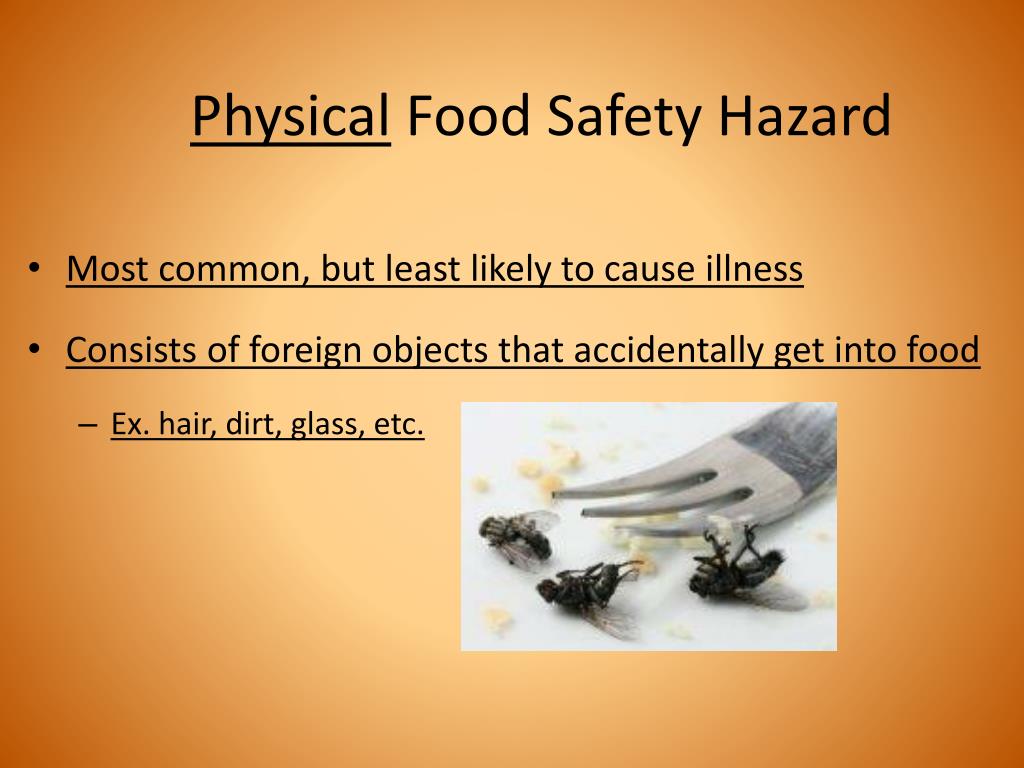 Physical Food Safety Hazard

• Most common, but least likely to cause illness

• Consists of foreign objects that accidentally get into food

– Ex. hair, dirt, glass, etc.